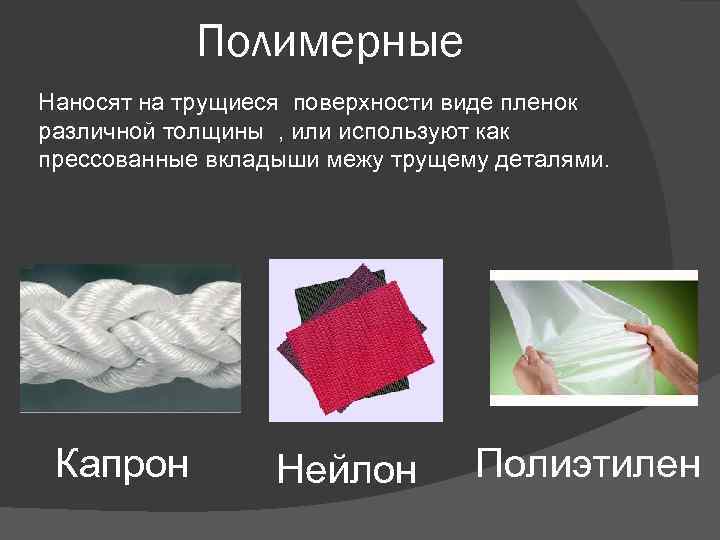 Полимерные

Наносят на трущиеся поверхности виде пленок различной толщины , или используют как прессованные вкладыши межу трущему деталями.

Капрон Нейлон Полиэтилен